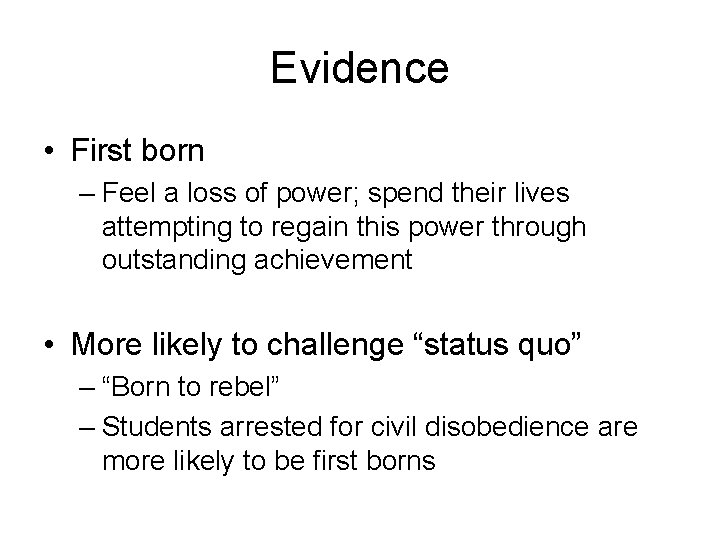 Evidence

• First born
– Feel a loss of power; spend their lives attempting to regain this power through outstanding achievement

• More likely to challenge “status quo”
– “Born to rebel”
– Students arrested for civil disobedience are more likely to be first borns